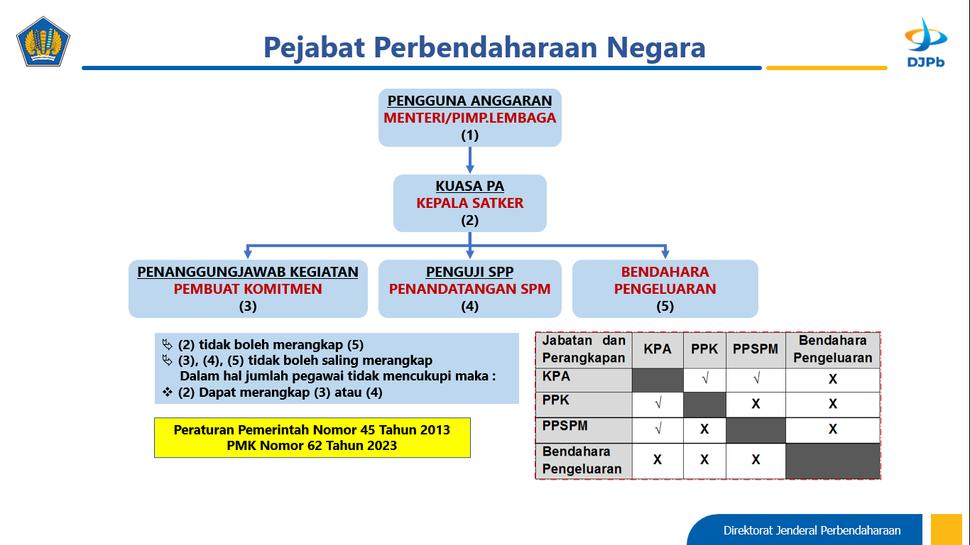 Pejabat Perbendaharaan Negara

DJPb

PENGGUNA ANGGARAN
MENTERI/PIMP.LEMBAGA
(1)

KUASA PA
KEPALA SATKER
(2)

PENANGGUNGJAWAB KEGIATAN
PEMBUAT KOMITMEN
(3)

PENGUJI SPP
PENANDATANGAN SPM
(4)

BENDAHARA
PENGELUARAN
(5)

(2) tidak boleh merangkap (5)
(3), (4), (5) tidak boleh saling merangkap
Dalam hal jumlah pegawai tidak mencukupi maka :
(2) Dapat merangkap (3) atau (4)

Peraturan Pemerintah Nomor 45 Tahun 2013
PMK Nomor 62 Tahun 2023

| Jabatan dan Perangkapan | KPA | PPK | PPSPM | Bendahara Pengeluaran |
|---|---|---|---|---|
| KPA | | √ | √ | X |
| PPK | √ | | X | X |
| PPSPM | √ | X | | X |
| Bendahara Pengeluaran | X | X | X | |

Direktorat Jenderal Perbendaharaan